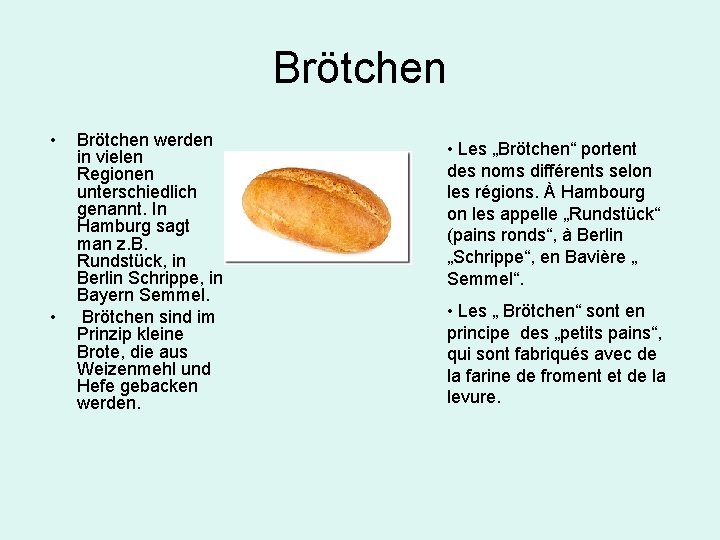 Brötchen

• Brötchen werden in vielen Regionen unterschiedlich genannt. In Hamburg sagt man z.B. Rundstück, in Berlin Schrippe, in Bayern Semmel.

• Brötchen sind im Prinzip kleine Brote, die aus Weizenmehl und Hefe gebacken werden.

• Les „Brötchen“ portent des noms différents selon les régions. À Hambourg on les appelle „Rundstück“ (pains ronds“, à Berlin „Schrippe“, en Bavière „ Semmel“.

• Les „ Brötchen“ sont en principe des „petits pains“, qui sont fabriqués avec de la farine de froment et de la levure.